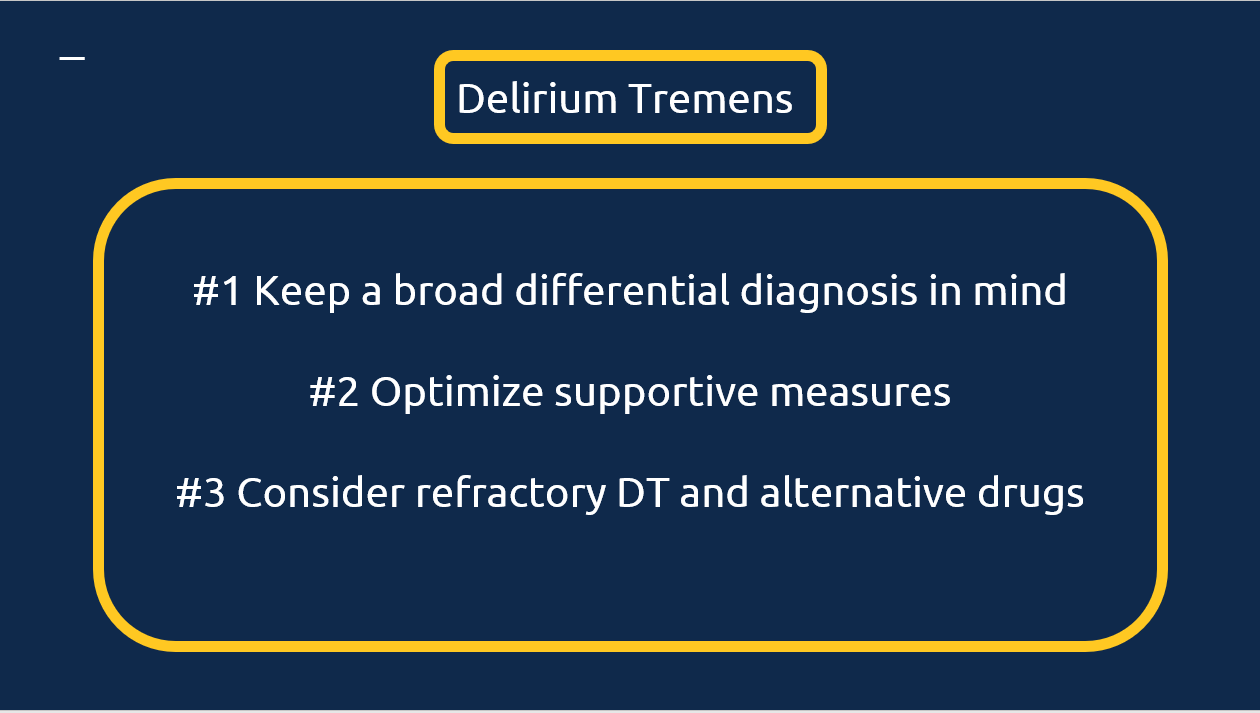 Delirium Tremens

#1 Keep a broad differential diagnosis in mind

#2 Optimize supportive measures

#3 Consider refractory DT and alternative drugs